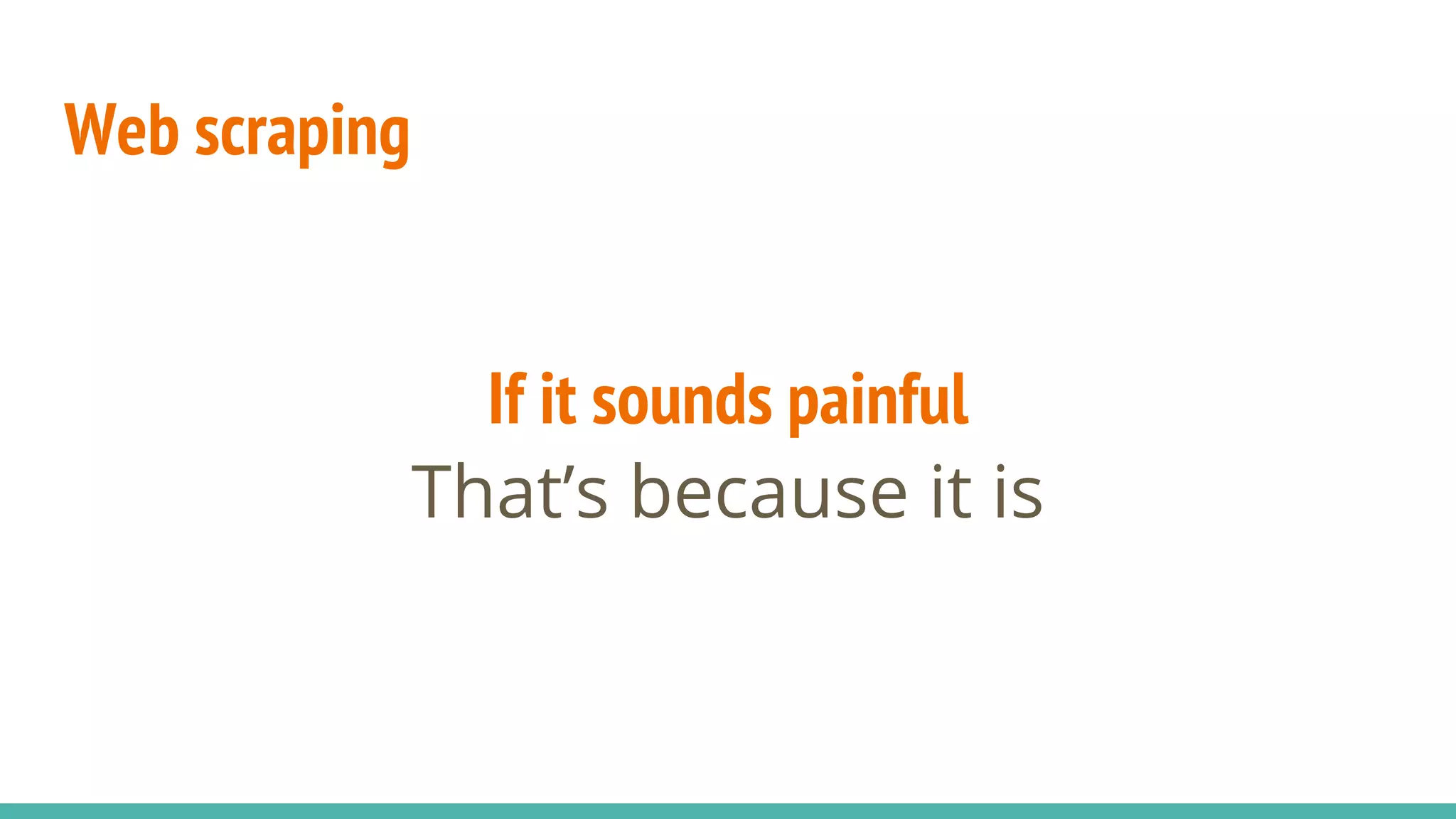 Web scraping

If it sounds painful

That’s because it is